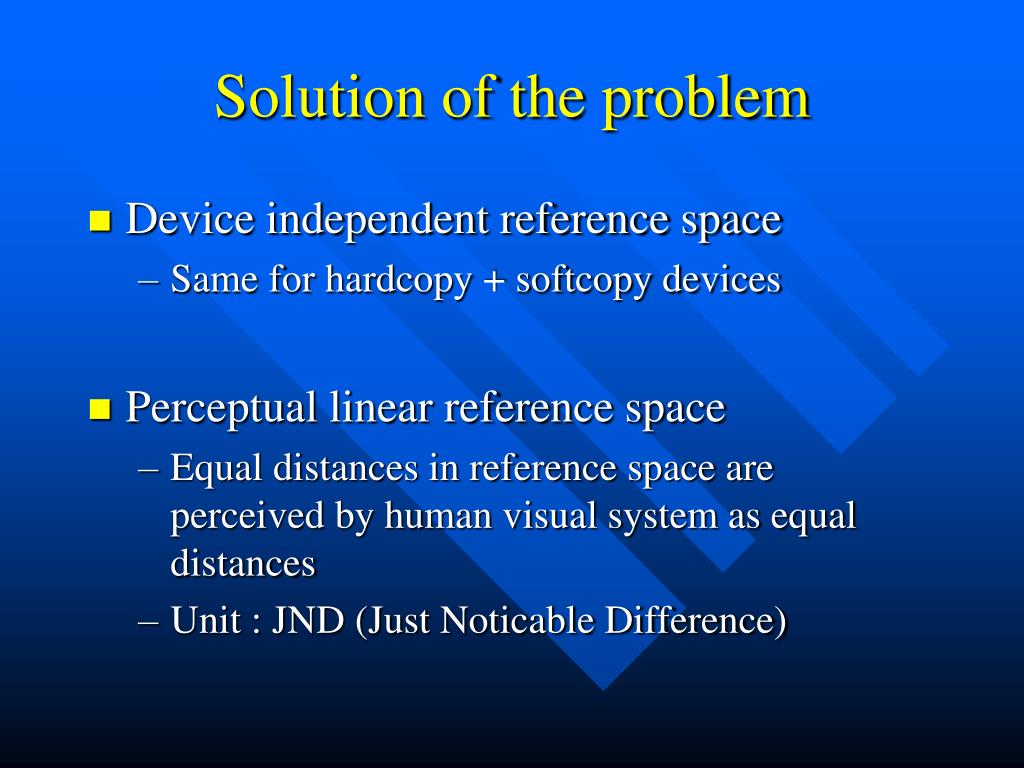 Solution of the problem

Device independent reference space

– Same for hardcopy + softcopy devices

Perceptual linear reference space

– Equal distances in reference space are perceived by human visual system as equal distances

– Unit : JND (Just Noticable Difference)